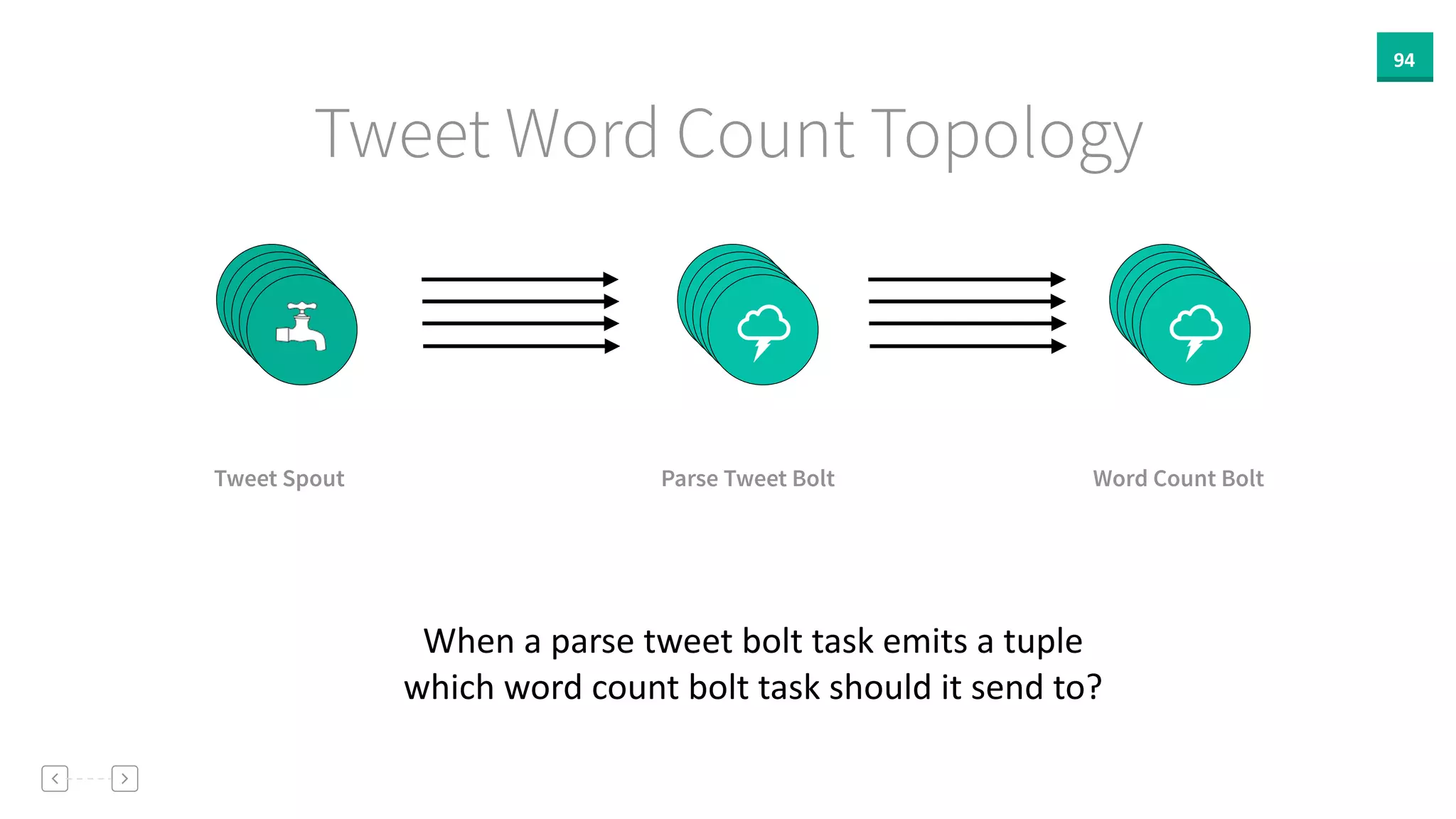 94

Tweet Word Count Topology

Tweet Spout

Parse Tweet Bolt

Word Count Bolt

When a parse tweet bolt task emits a tuple which word count bolt task should it send to?